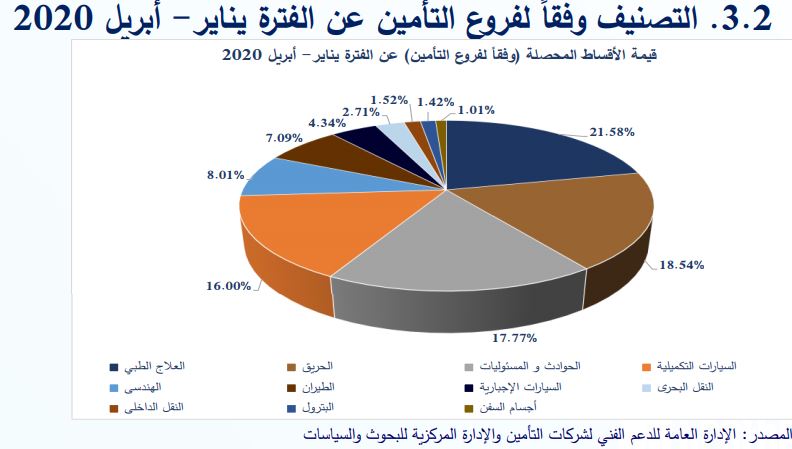 3.2. التصنيف وفقاً لفروع التأمين عن الفترة يناير- أبريل 2020

قيمة الأقساط المحصلة (وفقاً لفروع التأمين) عن الفترة يناير- أبريل 2020

21.58%
18.54%
17.77%
16.00%
8.01%
7.09%
4.34%
2.71%
1.52%
1.42%
1.01%

العلاج الطبي
الحريق
الحوادث و المسئوليات
السيارات التكميلية
الهندسى
الطيران
السيارات الإجبارية
النقل البحرى
النقل الداخلى
البترول
أجسام السفن

المصدر: الإدارة العامة للدعم الفني لشركات التأمين والإدارة المركزية للبحوث والسياسات